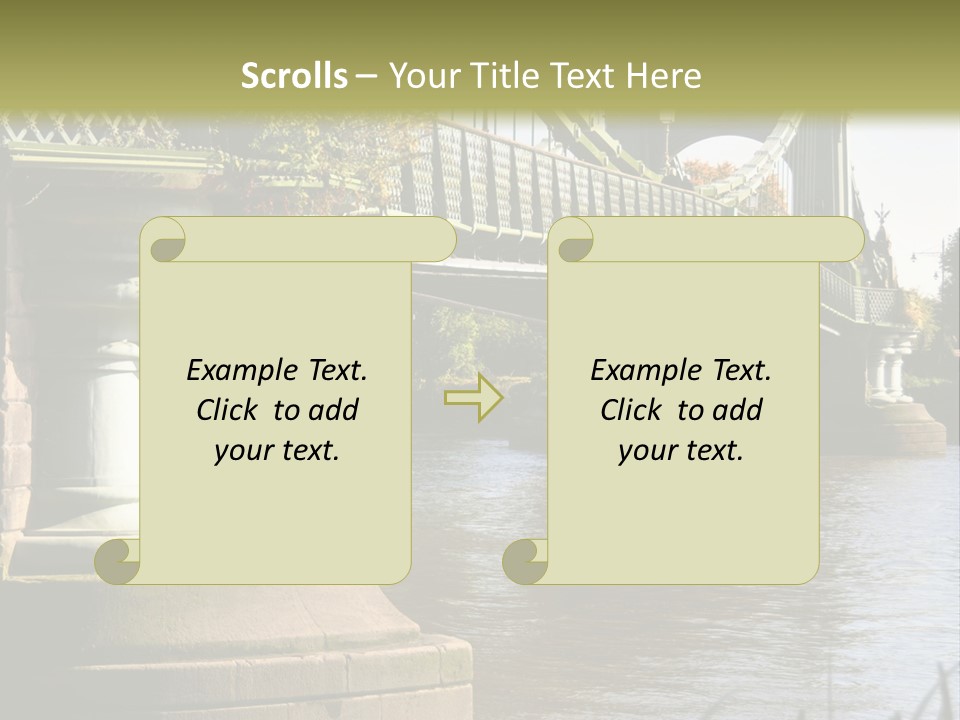 Scrolls – Your Title Text Here

Example Text. Click to add your text.

Example Text. Click to add your text.